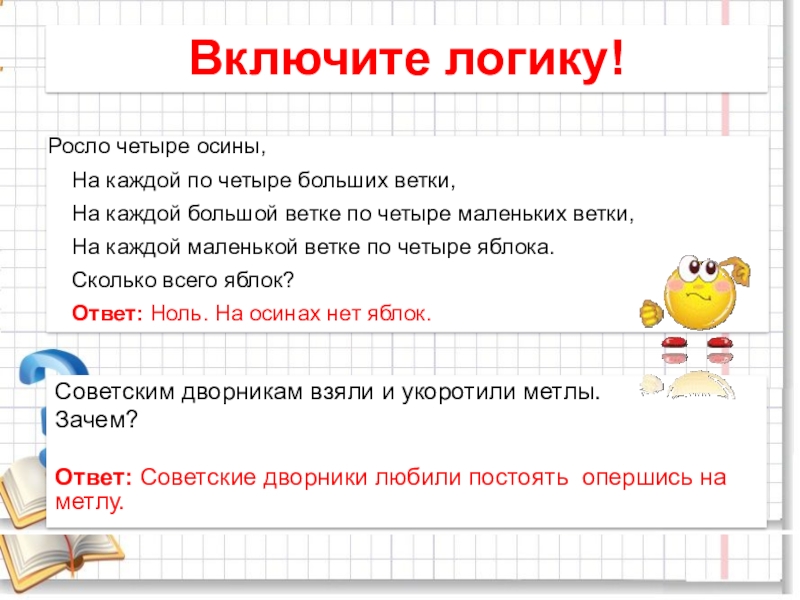 Включите логику!

Росло четыре осины,
На каждой по четыре больших ветки,
На каждой большой ветке по четыре маленьких ветки,
На каждой маленькой ветке по четыре яблока.
Сколько всего яблок?
Ответ: Ноль. На осинах нет яблок.

Советским дворникам взяли и укоротили метлы. Зачем?

Ответ: Советские дворники любили постоять опершись на метлу.